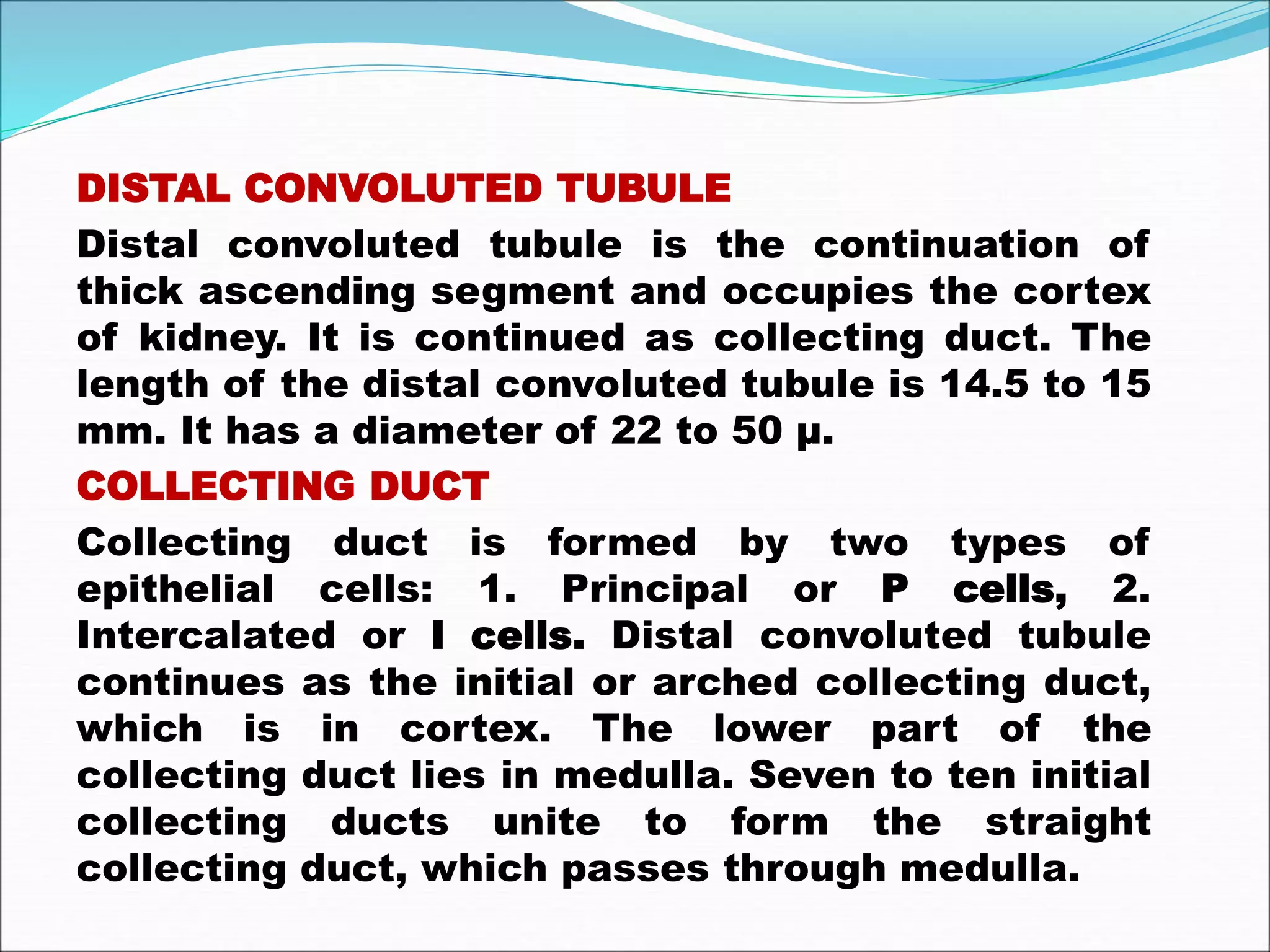 DISTAL CONVOLUTED TUBULE

Distal convoluted tubule is the continuation of thick ascending segment and occupies the cortex of kidney. It is continued as collecting duct. The length of the distal convoluted tubule is 14.5 to 15 mm. It has a diameter of 22 to 50 µ.

COLLECTING DUCT

Collecting duct is formed by two types of epithelial cells: 1. Principal or P cells, 2. Intercalated or I cells. Distal convoluted tubule continues as the initial or arched collecting duct, which is in cortex. The lower part of the collecting duct lies in medulla. Seven to ten initial collecting ducts unite to form the straight collecting duct, which passes through medulla.